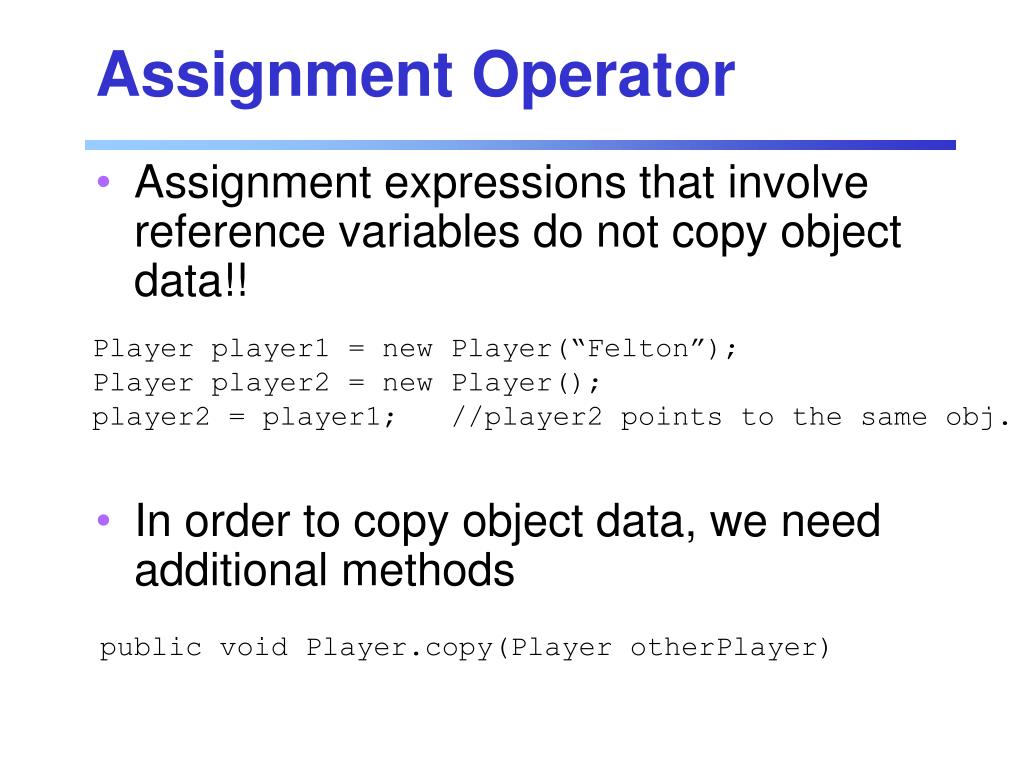 Assignment Operator

• Assignment expressions that involve reference variables do not copy object data!!

Player player1 = new Player(“Felton”);
Player player2 = new Player();
player2 = player1;   //player2 points to the same obj.

• In order to copy object data, we need additional methods

public void Player.copy(Player otherPlayer)